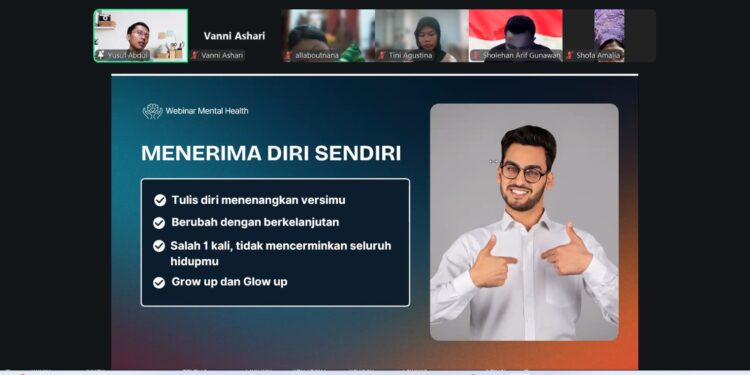 Yusuf Abdul

Vanni Ashari

Vanni Ashari

allaboutnana

Tini Agustina

Sholehan Arif Gunawan

Shofa Amalia

Webinar Mental Health

MENERIMA DIRI SENDIRI

Tulis diri menenangkan versimu

Berubah dengan berkelanjutan

Salah 1 kali, tidak mencerminkan seluruh hidupmu

Grow up dan Glow up